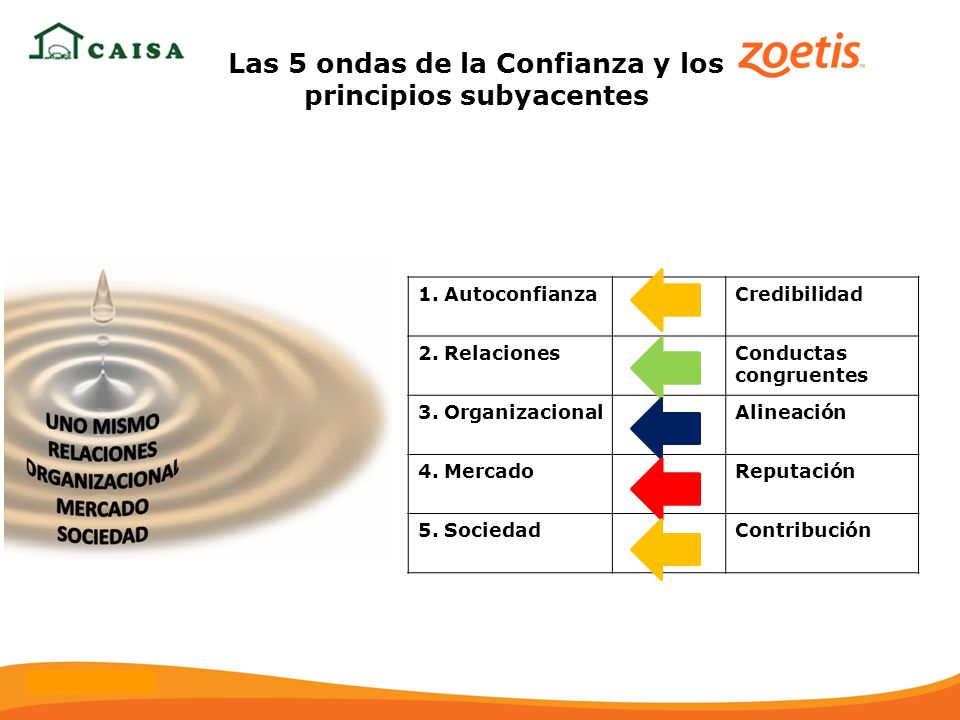 CAISA

Las 5 ondas de la Confianza y los principios subyacentes

zoetis

UNO MISMO
RELACIONES
ORGANIZACIONAL
MERCADO
SOCIEDAD

| 1. Autoconfianza | | Credibilidad |
|---|---|---|
| 2. Relaciones | | Conductas congruentes |
| 3. Organizacional | | Alineación |
| 4. Mercado | | Reputación |
| 5. Sociedad | | Contribución |